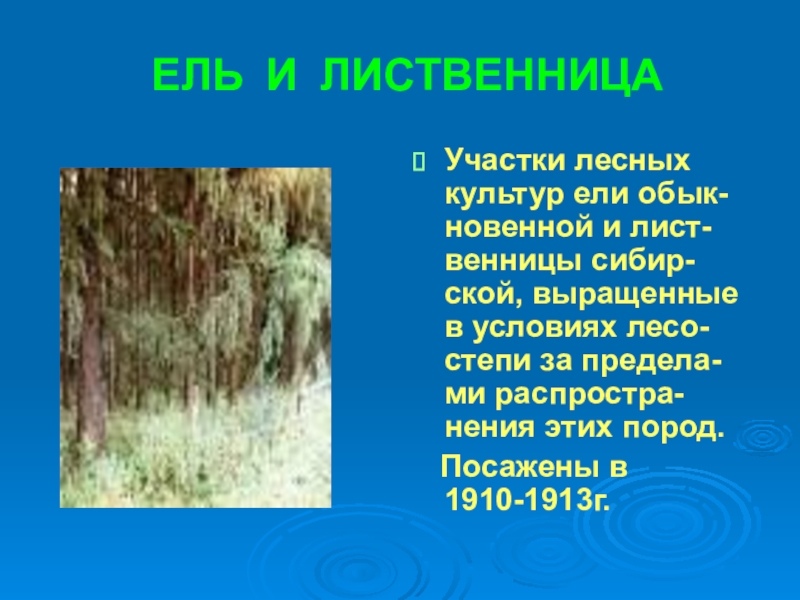 ЕЛЬ И ЛИСТВЕННИЦА

Участки лесных культур ели обыкновенной и лиственницы сибирской, выращенные в условиях лесостепи за пределами распространения этих пород.

Посажены в 1910-1913г.